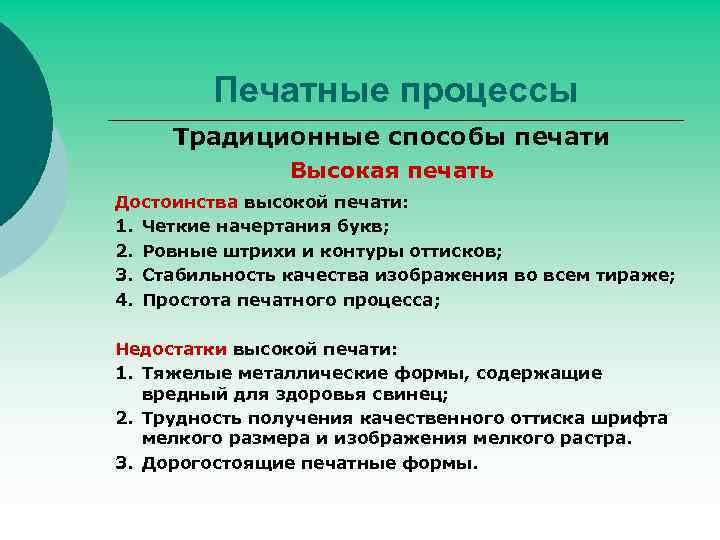 Печатные процессы

Традиционные способы печати

Высокая печать

Достоинства высокой печати:
1. Четкие начертания букв;
2. Ровные штрихи и контуры оттисков;
3. Стабильность качества изображения во всем тираже;
4. Простота печатного процесса;

Недостатки высокой печати:
1. Тяжелые металлические формы, содержащие вредный для здоровья свинец;
2. Трудность получения качественного оттиска шрифта мелкого размера и изображения мелкого растра.
3. Дорогостоящие печатные формы.